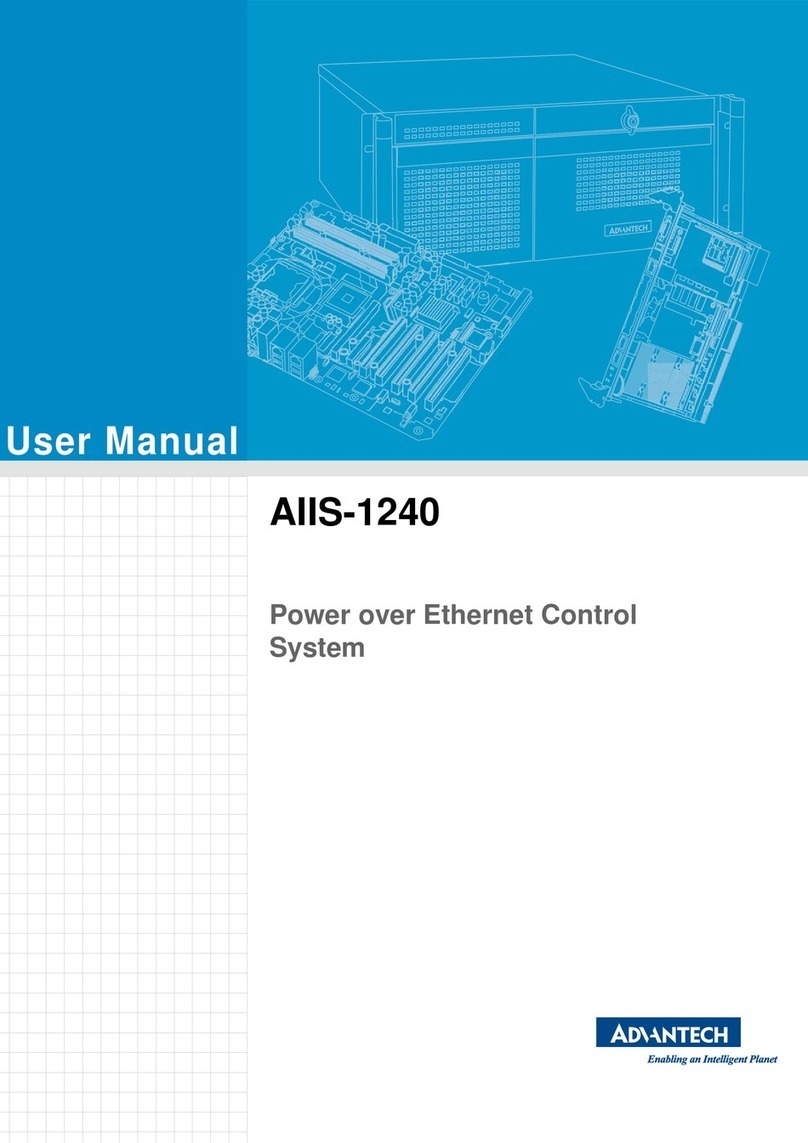 ADVANTECH

User Manual

AIIS-1240

Power over Ethernet Control System

ADVANTECH
Enabling an Intelligent Planet